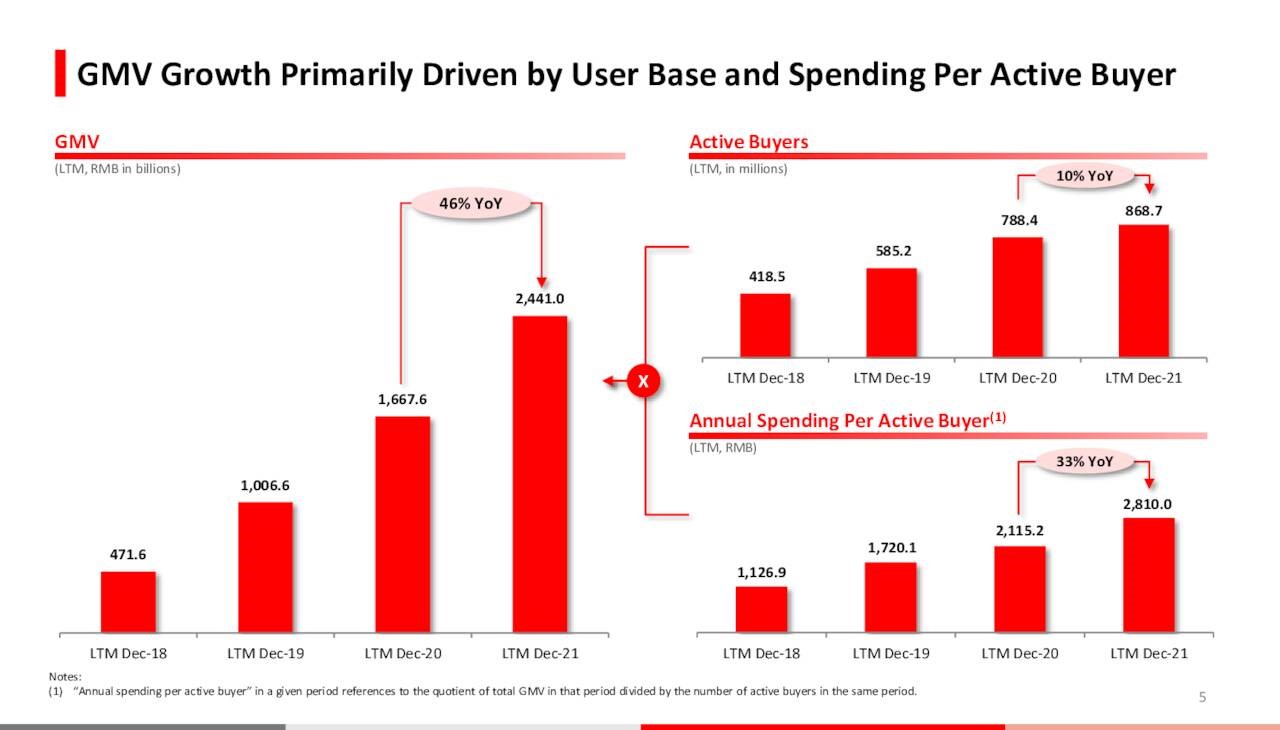 GMV Growth Primarily Driven by User Base and Spending Per Active Buyer

GMV
(LTM, RMB in billions)

46% YoY

471.6
1,006.6
1,667.6
2,441.0

LTM Dec-18
LTM Dec-19
LTM Dec-20
LTM Dec-21

X

Active Buyers
(LTM, in millions)

10% YoY

418.5
585.2
788.4
868.7

LTM Dec-18
LTM Dec-19
LTM Dec-20
LTM Dec-21

Annual Spending Per Active Buyer$^{(1)}$
(LTM, RMB)

33% YoY

1,126.9
1,720.1
2,115.2
2,810.0

LTM Dec-18
LTM Dec-19
LTM Dec-20
LTM Dec-21

Notes:
(1) "Annual spending per active buyer" in a given period references to the quotient of total GMV in that period divided by the number of active buyers in the same period.

5